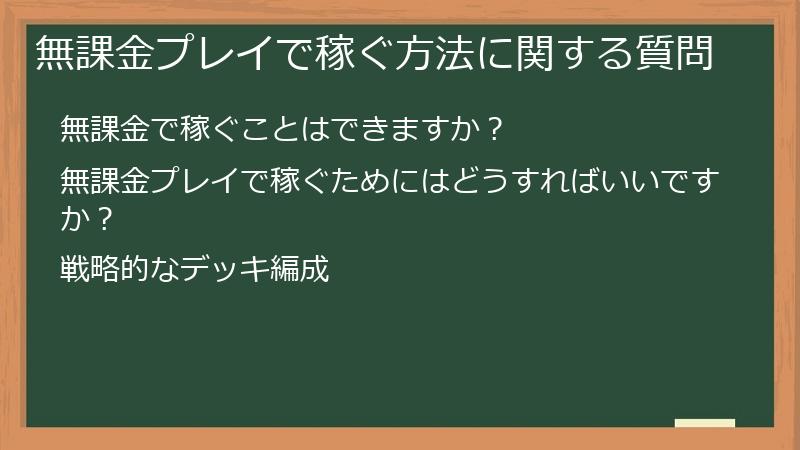 無課金プレイで稼ぐ方法に関する質問

無課金で稼ぐことはできますか？

無課金プレイで稼ぐためにはどうすればいいですか？

戦略的なデッキ編成